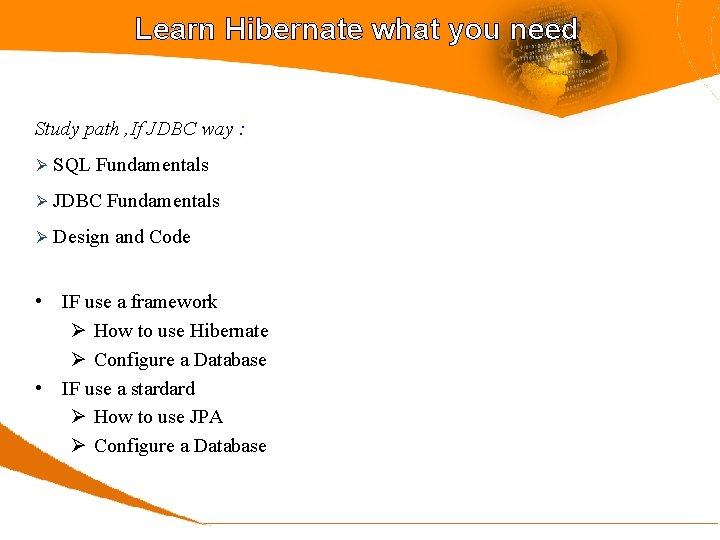 Learn Hibernate what you need

Study path ,If JDBC way :

➢ SQL Fundamentals

➢ JDBC Fundamentals

➢ Design and Code

• IF use a framework
  ➢ How to use Hibernate
  ➢ Configure a Database
• IF use a stardard
  ➢ How to use JPA
  ➢ Configure a Database